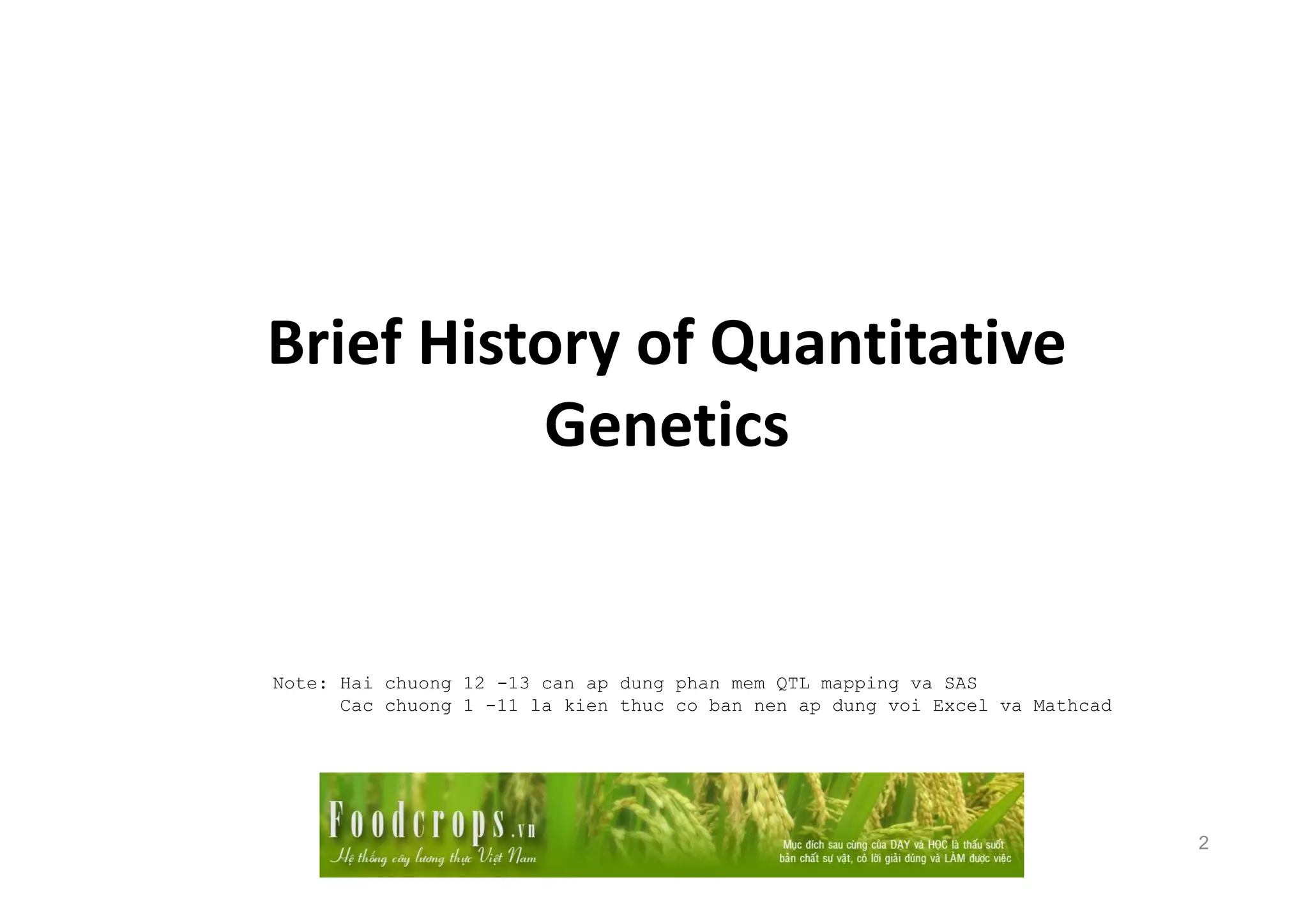 Brief History of Quantitative Genetics

Note: Hai chuong 12 -13 can ap dung phan mem QTL mapping va SAS
Cac chuong 1 -11 la kien thuc co ban nen ap dung voi Excel va Mathcad

Foodcrops.vn
Hệ thống cây lương thực Việt Nam

Mục đích sau cùng của DẠY và HỌC là thấu suốt bản chất sự vật, có lời giải đúng và LÀM được việc

2